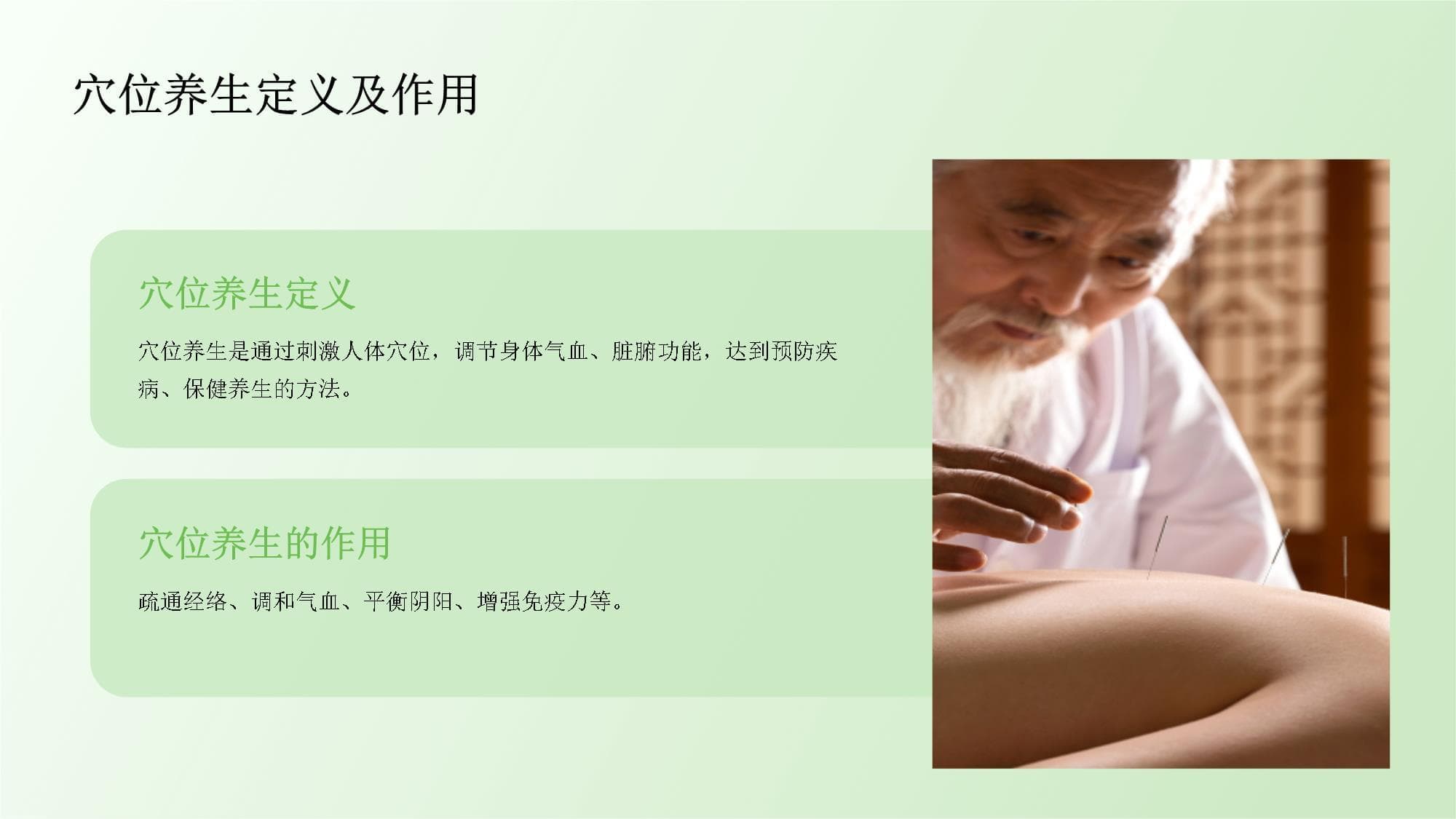 穴位养生定义及作用

穴位养生定义

穴位养生是通过刺激人体穴位，调节身体气血、脏腑功能，达到预防疾病、保健养生的方法。

穴位养生的作用

疏通经络、调和气血、平衡阴阳、增强免疫力等。